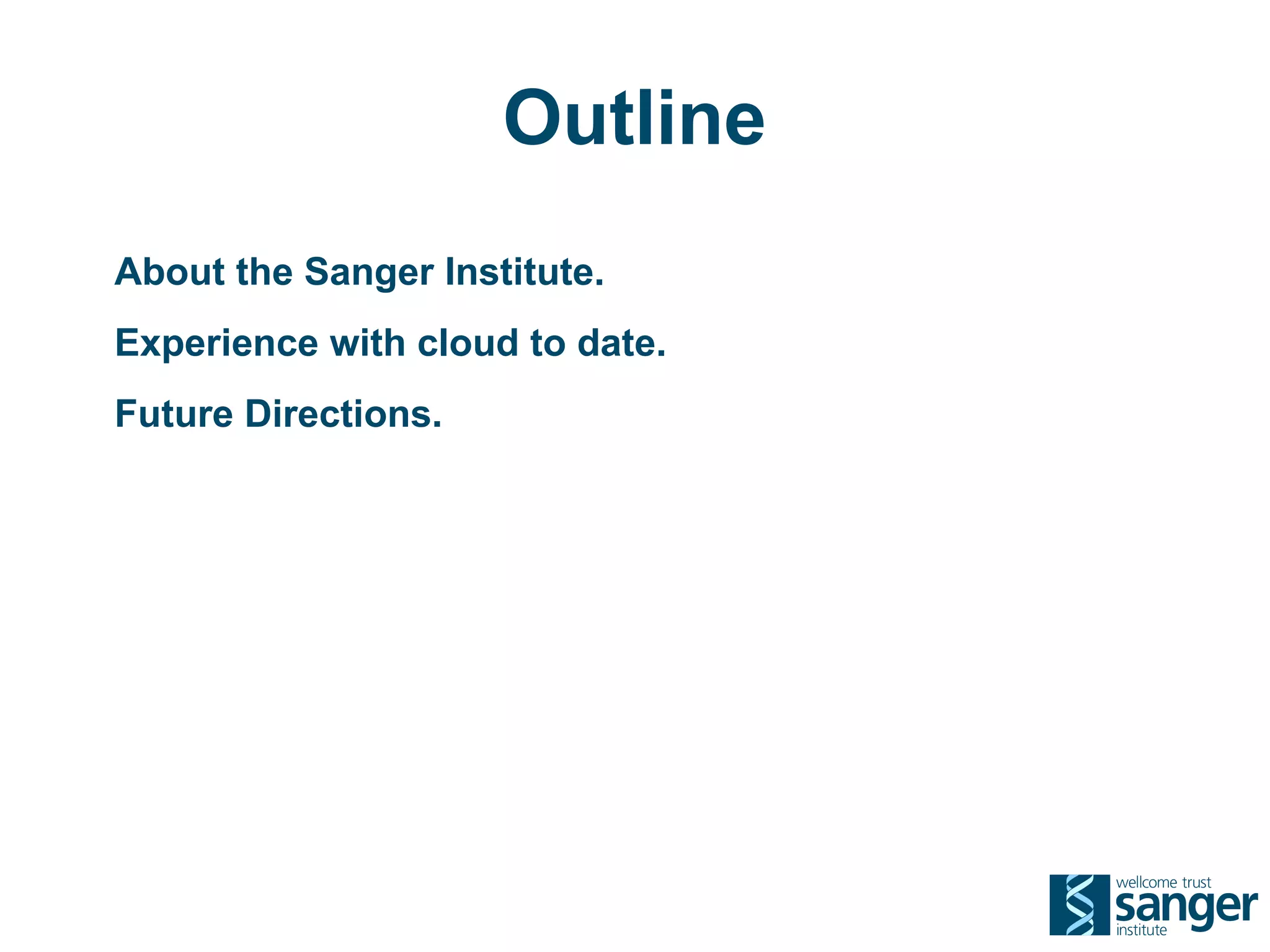 Outline

About the Sanger Institute.

Experience with cloud to date.

Future Directions.

wellcome trust
sanger
institute